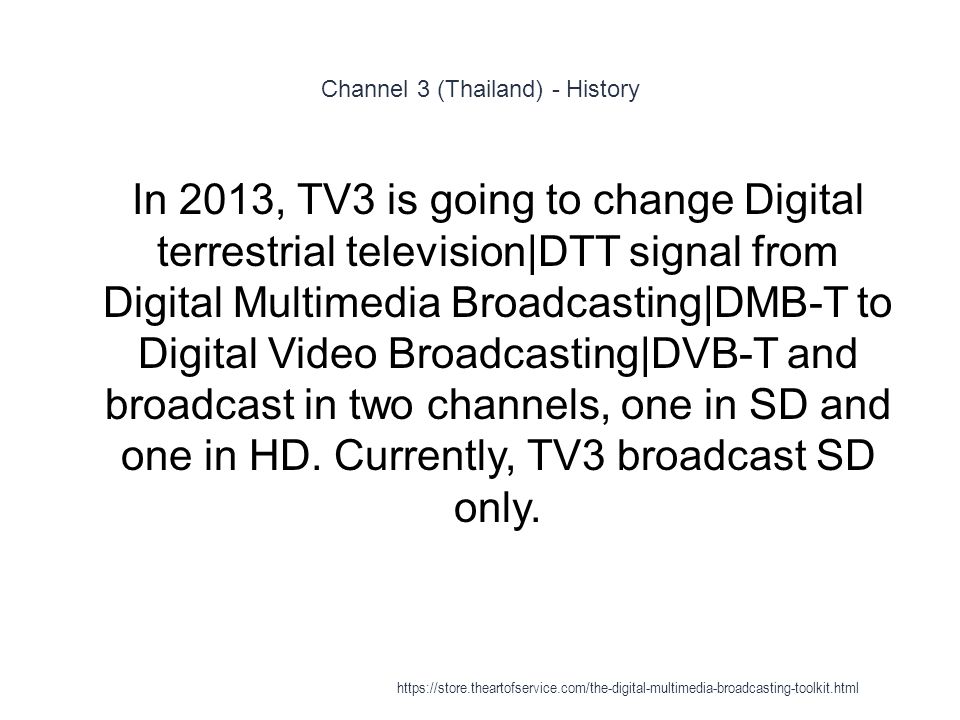 Channel 3 (Thailand) - History

In 2013, TV3 is going to change Digital terrestrial television|DTT signal from Digital Multimedia Broadcasting|DMB-T to Digital Video Broadcasting|DVB-T and broadcast in two channels, one in SD and one in HD. Currently, TV3 broadcast SD only.

https://store.theartofservice.com/the-digital-multimedia-broadcasting-toolkit.html